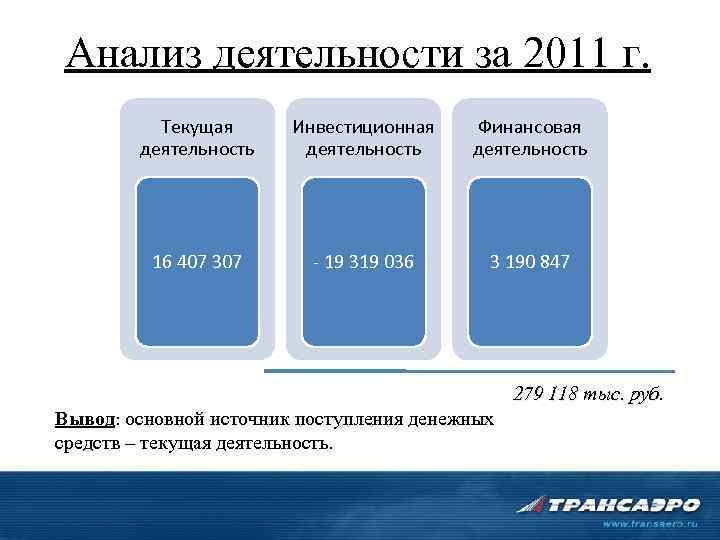 Анализ деятельности за 2011 г.

Текущая деятельность

16 407 307

Инвестиционная деятельность

- 19 319 036

Финансовая деятельность

3 190 847

279 118 тыс. руб.

Вывод: основной источник поступления денежных средств – текущая деятельность.

ТРАНСАЭРО

www.transaero.ru